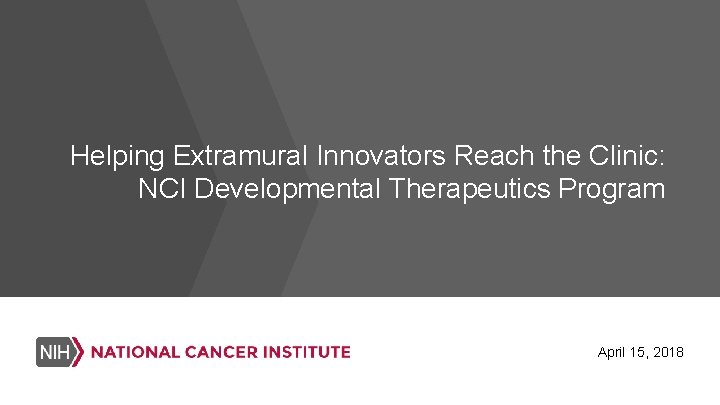 Helping Extramural Innovators Reach the Clinic:
NCI Developmental Therapeutics Program

NIH NATIONAL CANCER INSTITUTE

April 15, 2018